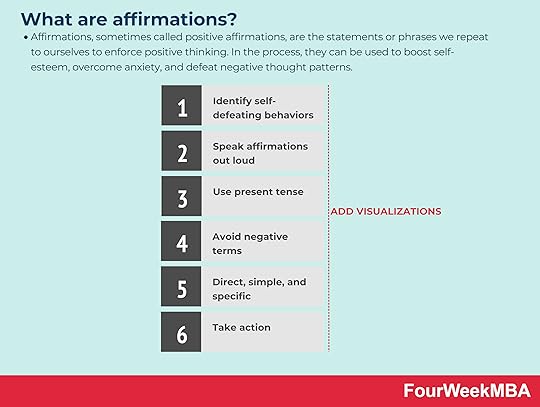 What are affirmations?

• Affirmations, sometimes called positive affirmations, are the statements or phrases we repeat to ourselves to enforce positive thinking. In the process, they can be used to boost self-esteem, overcome anxiety, and defeat negative thought patterns.

1 Identify self-defeating behaviors

2 Speak affirmations out loud

3 Use present tense

4 Avoid negative terms

5 Direct, simple, and specific

6 Take action

ADD VISUALIZATIONS

FourWeekMBA